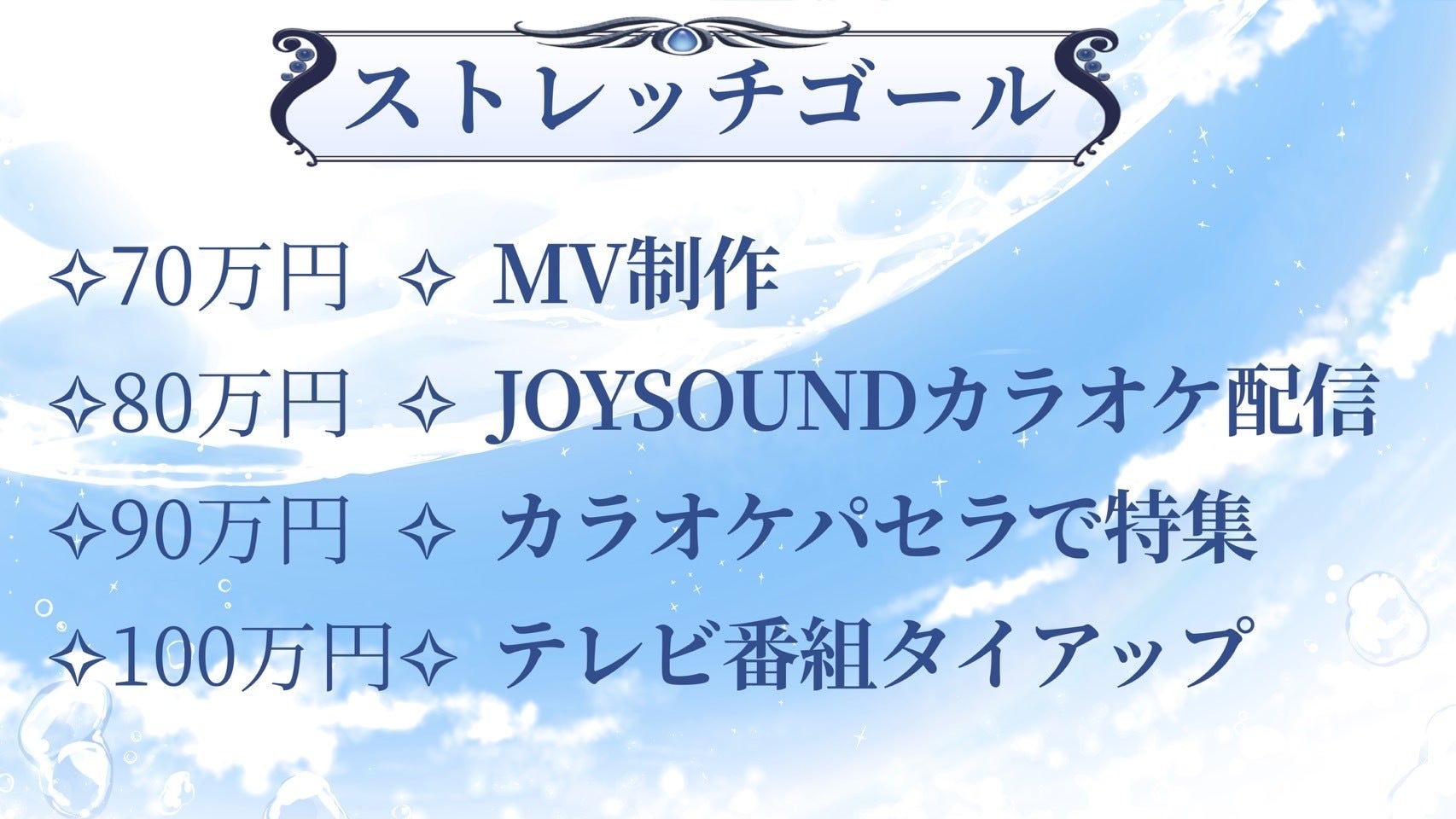 ストレッチゴール

✧70万円 ✧ MV制作

✧80万円 ✧ JOYSOUNDカラオケ配信

✧90万円 ✧ カラオケパセラで特集

✧100万円✧ テレビ番組タイアップ